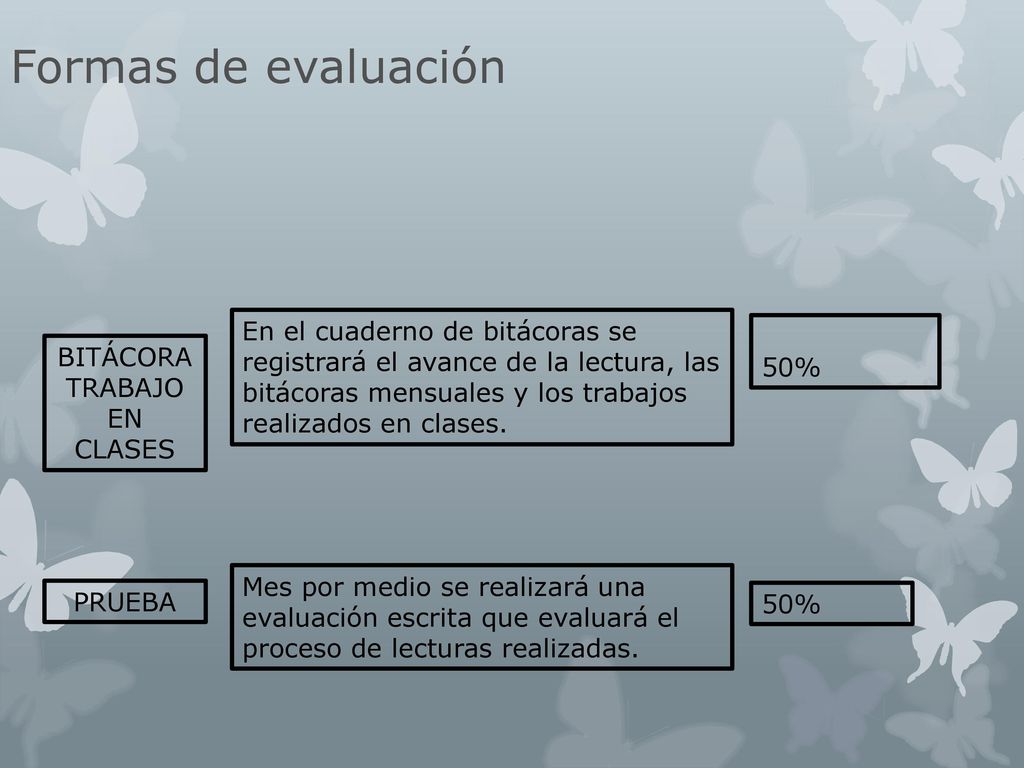 Formas de evaluación

BITÁCORA TRABAJO EN CLASES

En el cuaderno de bitácoras se registrará el avance de la lectura, las bitácoras mensuales y los trabajos realizados en clases.

50%

PRUEBA

Mes por medio se realizará una evaluación escrita que evaluará el proceso de lecturas realizadas.

50%